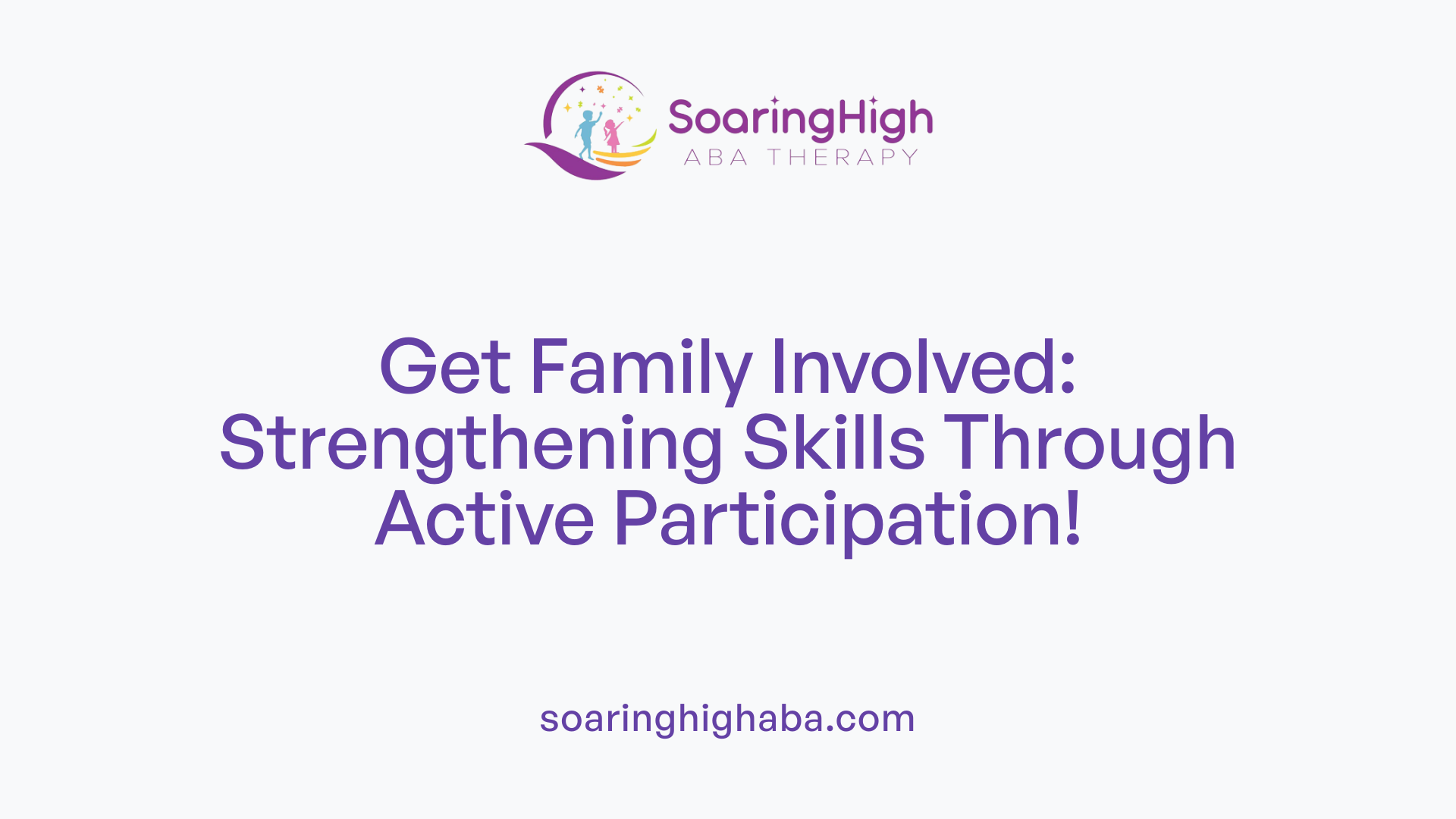 SoaringHigh
ABA THERAPY

Get Family Involved: Strengthening Skills Through Active Participation!

soaringhighaba.com